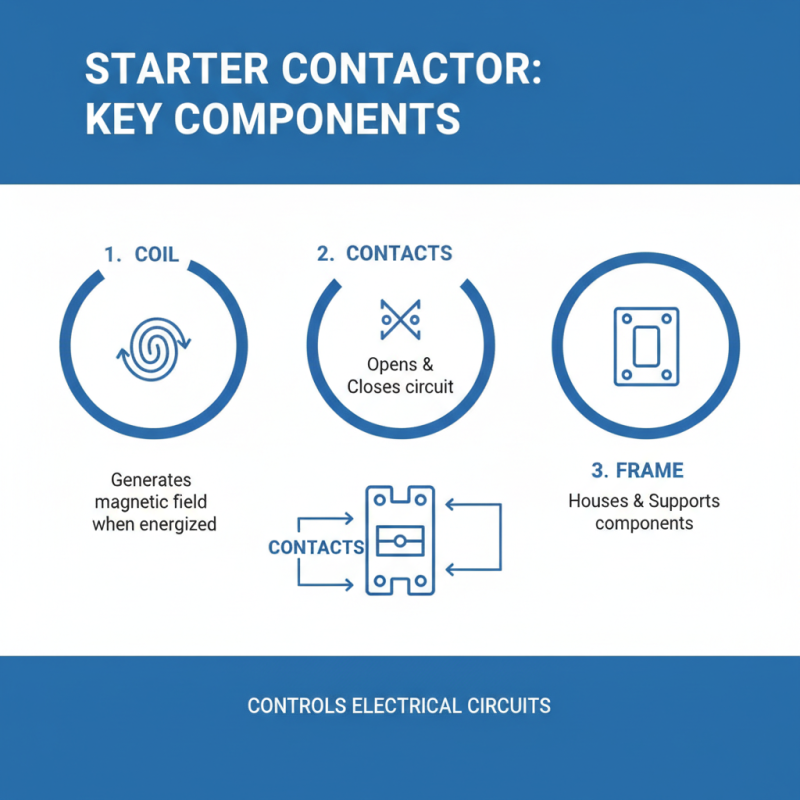 STARTER CONTACTOR: KEY COMPONENTS

1. COIL

Generates magnetic field when energized

2. CONTACTS

Opens & Closes circuit

CONTACTS

3. FRAME

Houses & Supports components

CONTROLS ELECTRICAL CIRCUITS